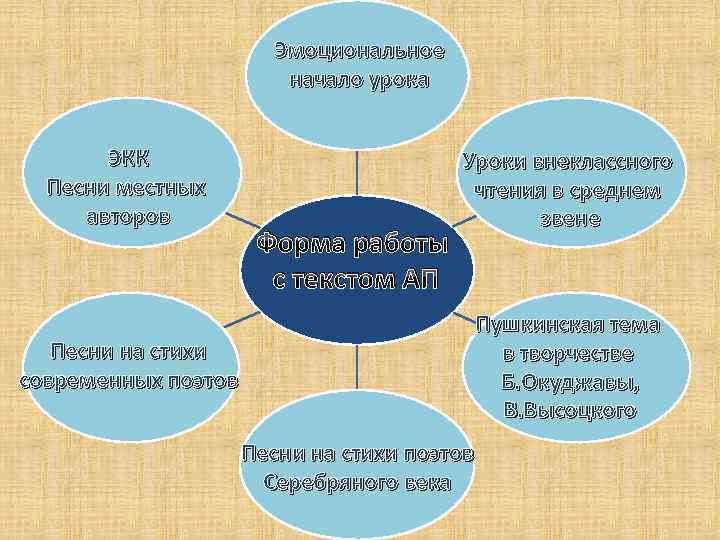 Эмоциональное начало урока

ЭКК
Песни местных авторов

Уроки внеклассного чтения в среднем звене

Форма работы с текстом АП

Песни на стихи современных поэтов

Пушкинская тема в творчестве Б.Окуджавы, В.Высоцкого

Песни на стихи поэтов Серебряного века